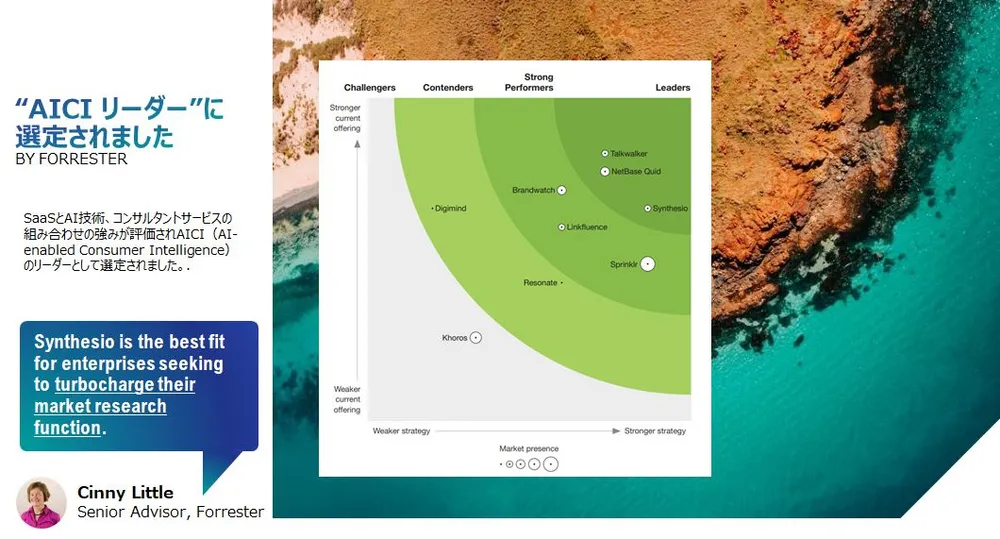 “AICI リーダー”に選定されました
BY FORRESTER

SaaSとAI技術、コンサルタントサービスの組み合わせの強みが評価されAICI（AI-enabled Consumer Intelligence）のリーダーとして選定されました。.

Synthesio is the best fit for enterprises seeking to turbocharge their market research function.

Cinny Little
Senior Advisor, Forrester

Challengers
Contenders
Strong Performers
Leaders

Stronger current offering
Weaker current offering

Talkwalker
NetBase Quid
Brandwatch
Digimind
Synthesio
Linkfluence
Sprinklr
Resonate
Khoros

Weaker strategy
Stronger strategy

Market presence